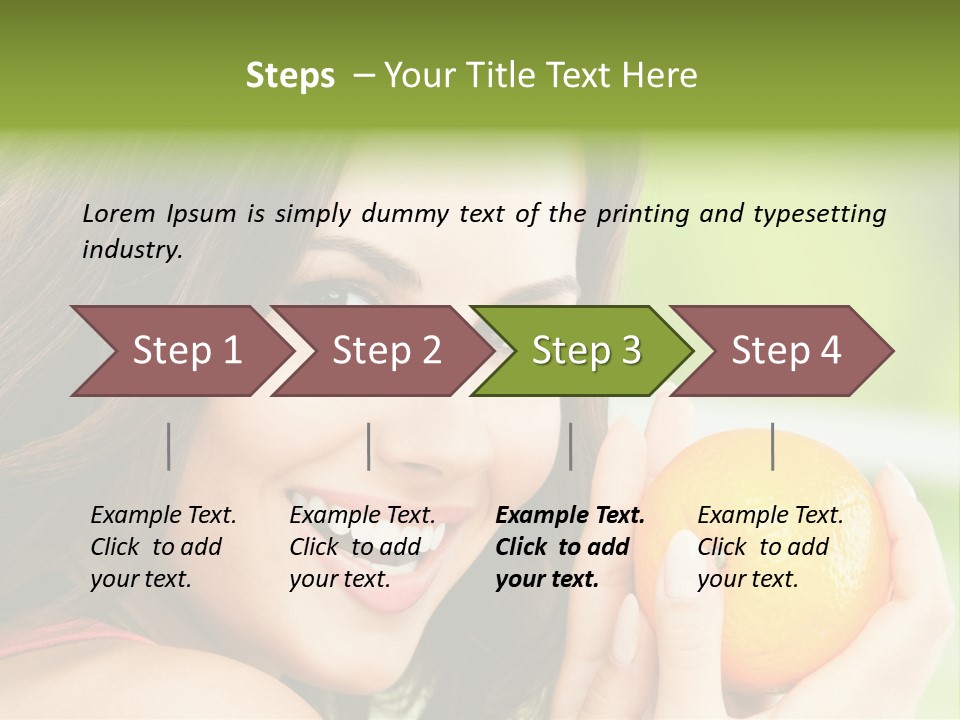 Steps – Your Title Text Here

Lorem Ipsum is simply dummy text of the printing and typesetting industry.

Step 1

Step 2

Step 3

Step 4

Example Text. Click to add your text.

Example Text. Click to add your text.

Example Text. Click to add your text.

Example Text. Click to add your text.